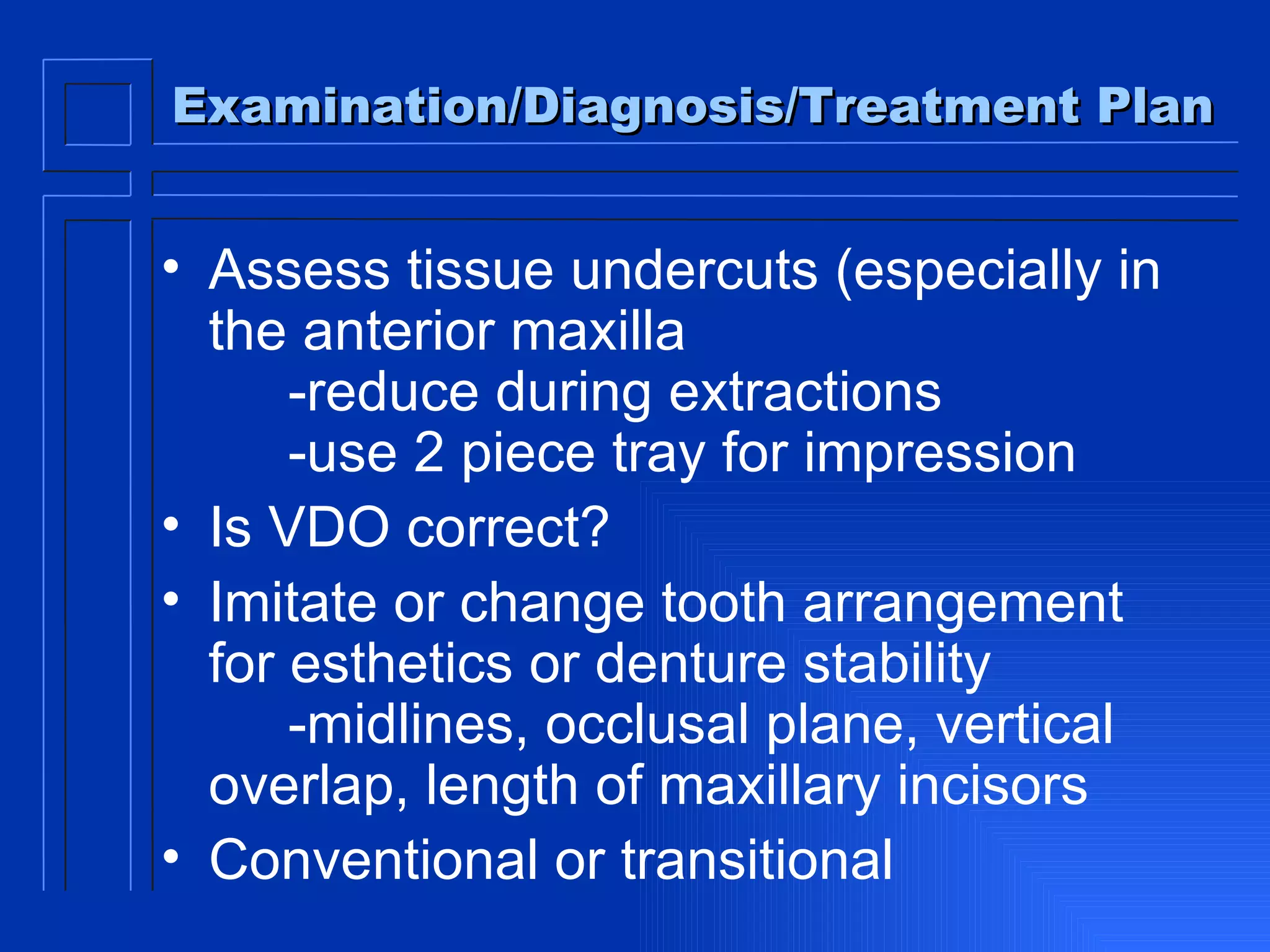 Examination/Diagnosis/Treatment Plan

• Assess tissue undercuts (especially in the anterior maxilla
-reduce during extractions
-use 2 piece tray for impression
• Is VDO correct?
• Imitate or change tooth arrangement for esthetics or denture stability
-midlines, occlusal plane, vertical overlap, length of maxillary incisors
• Conventional or transitional